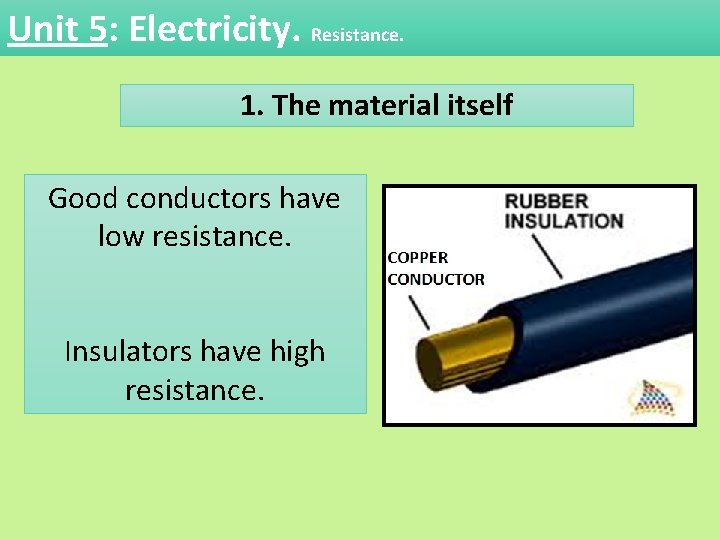 Unit 5: Electricity. Resistance.

1. The material itself

Good conductors have low resistance.

Insulators have high resistance.

RUBBER INSULATION

COPPER CONDUCTOR